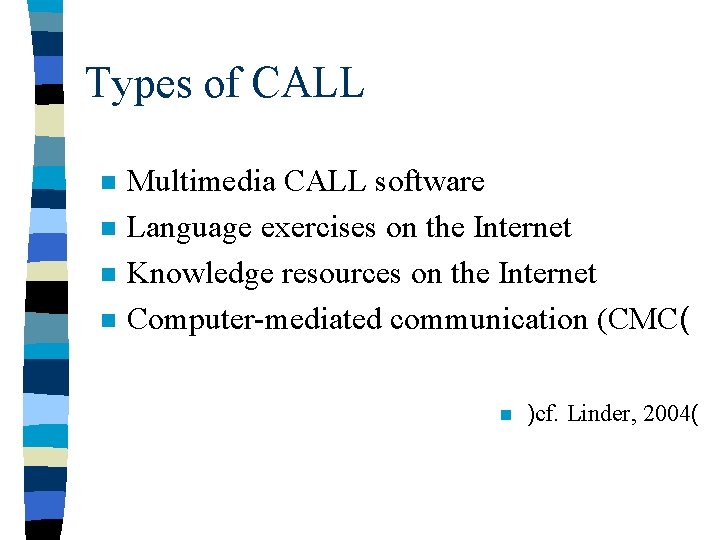 Types of CALL

- Multimedia CALL software
- Language exercises on the Internet
- Knowledge resources on the Internet
- Computer-mediated communication (CMC(

- )cf. Linder, 2004(